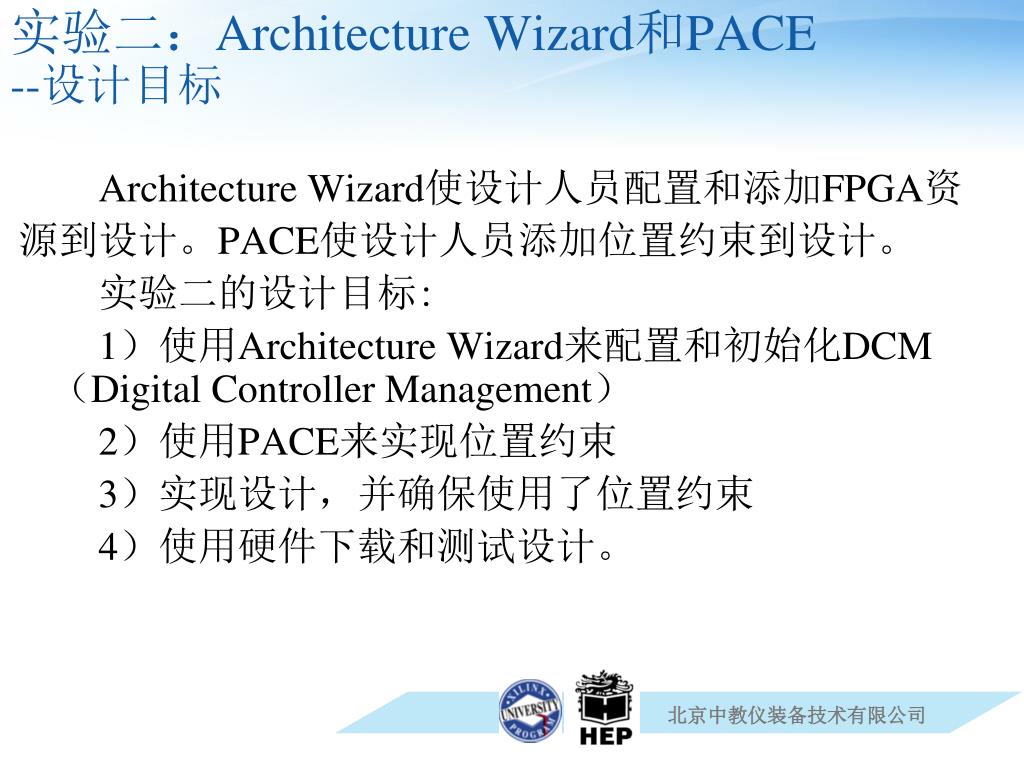 实验二：Architecture Wizard和PACE
--设计目标

Architecture Wizard使设计人员配置和添加FPGA资源到设计。PACE使设计人员添加位置约束到设计。

实验二的设计目标:

1）使用Architecture Wizard来配置和初始化DCM（Digital Controller Management）

2）使用PACE来实现位置约束

3）实现设计，并确保使用了位置约束

4）使用硬件下载和测试设计。

XILINX UNIVERSITY PROGRAM

HEP

北京中教仪装备技术有限公司